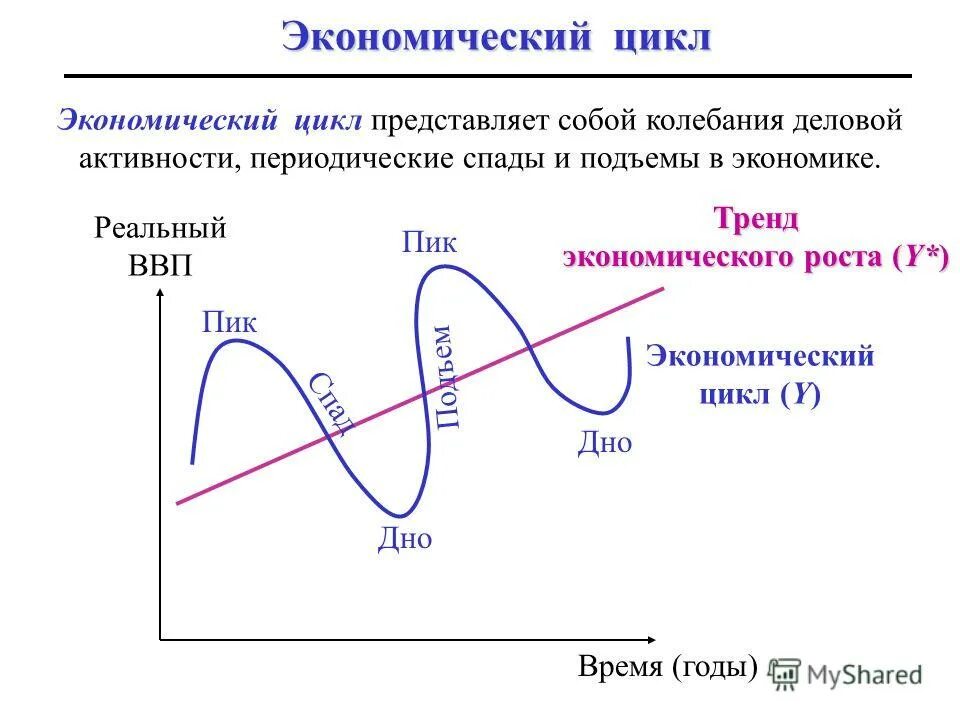 Экономический цикл

Экономический цикл представляет собой колебания деловой активности, периодические спады и подъемы в экономике.

Реальный ВВП

Пик

Пик

Спад

Подъем

Дно

Дно

Тренд экономического роста ($Y^*$)

Экономический цикл ($Y$)

Время (годы)

MyShared